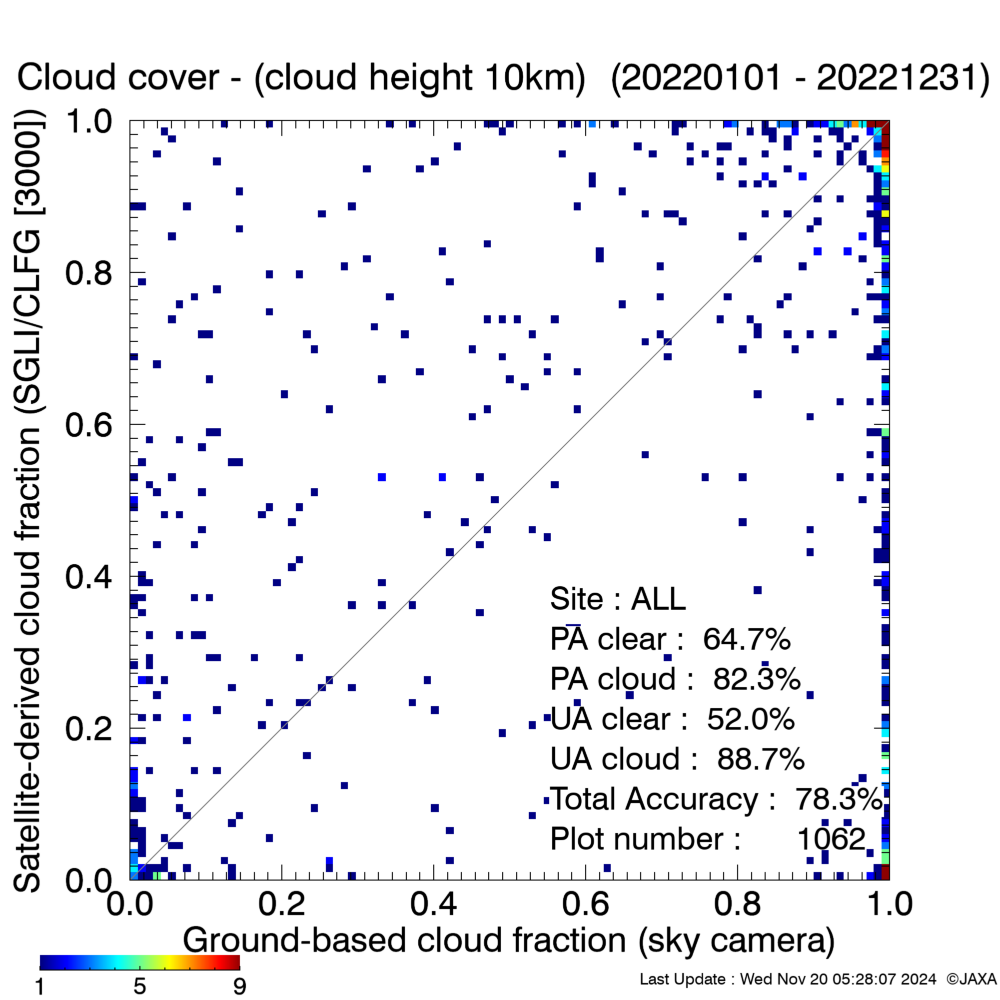 Cloud cover - (cloud height 10km) (20220101 - 20221231)

Satellite-derived cloud fraction (SGLI/CLFG [3000])

1.0
0.8
0.6
0.4
0.2
0.0

Site : ALL
PA clear : 64.7%
PA cloud : 82.3%
UA clear : 52.0%
UA cloud : 88.7%
Total Accuracy : 78.3%
Plot number : 1062

0.0 0.2 0.4 0.6 0.8 1.0
Ground-based cloud fraction (sky camera)

1 5 9

Last Update : Wed Nov 20 05:28:07 2024 ©JAXA